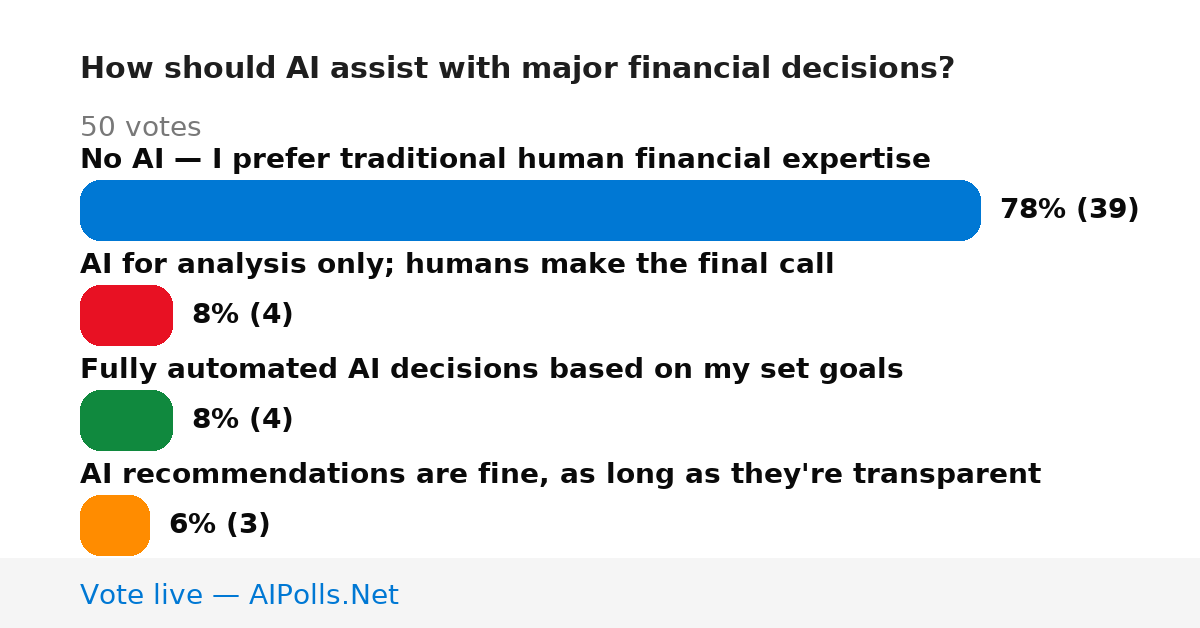 How should AI assist with major financial decisions?

50 votes

No AI — I prefer traditional human financial expertise

78% (39)

AI for analysis only; humans make the final call

8% (4)

Fully automated AI decisions based on my set goals

8% (4)

AI recommendations are fine, as long as they're transparent

6% (3)

Vote live — AIPolls.Net